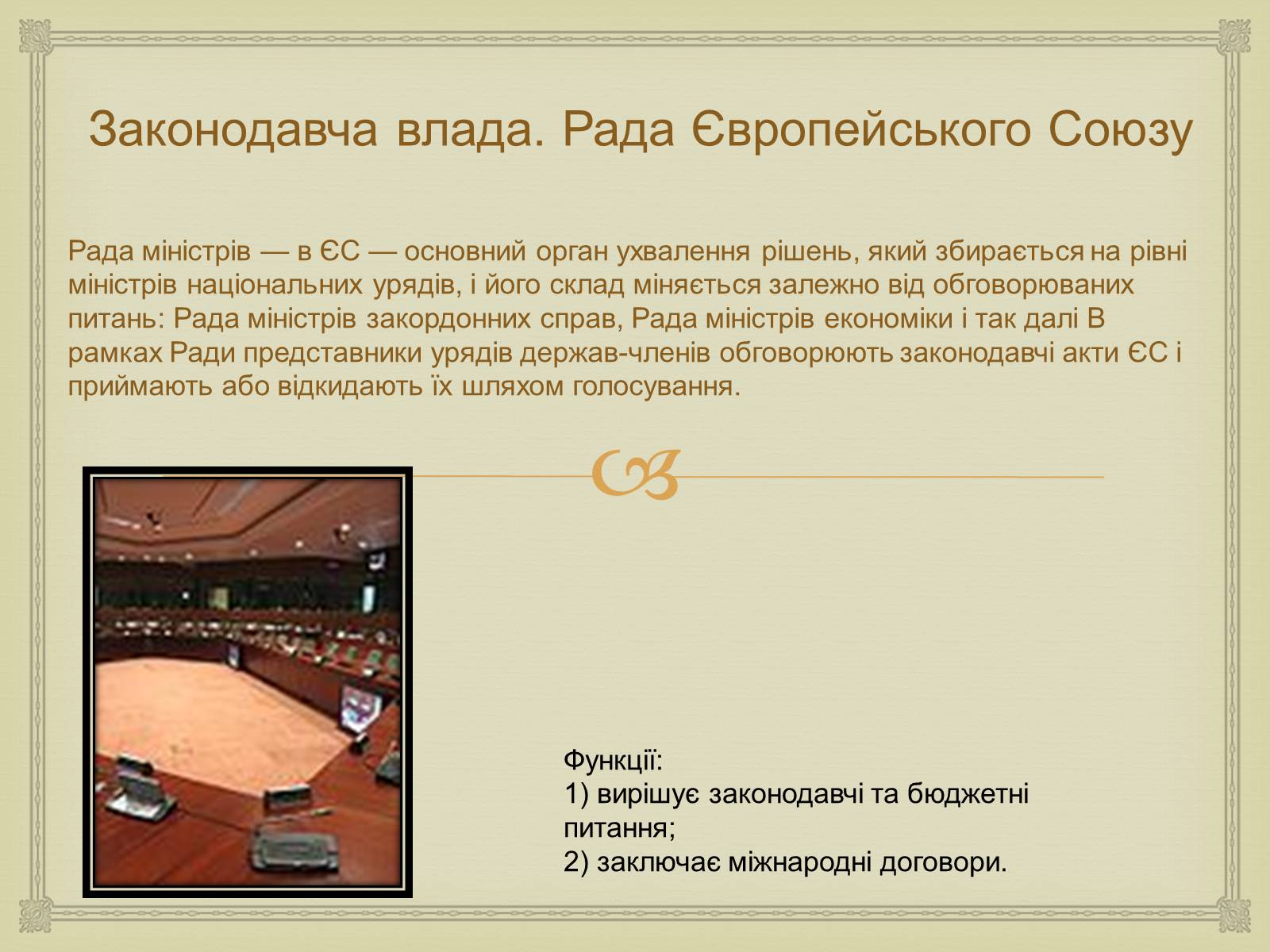 Законодавча влада. Рада Європейського Союзу

Рада міністрів — в ЄС — основний орган ухвалення рішень, який збирається на рівні міністрів національних урядів, і його склад міняється залежно від обговорюваних питань: Рада міністрів закордонних справ, Рада міністрів економіки і так далі В рамках Ради представники урядів держав-членів обговорюють законодавчі акти ЄС і приймають або відкидають їх шляхом голосування.

Функції:
1) вирішує законодавчі та бюджетні питання;
2) заключає міжнародні договори.